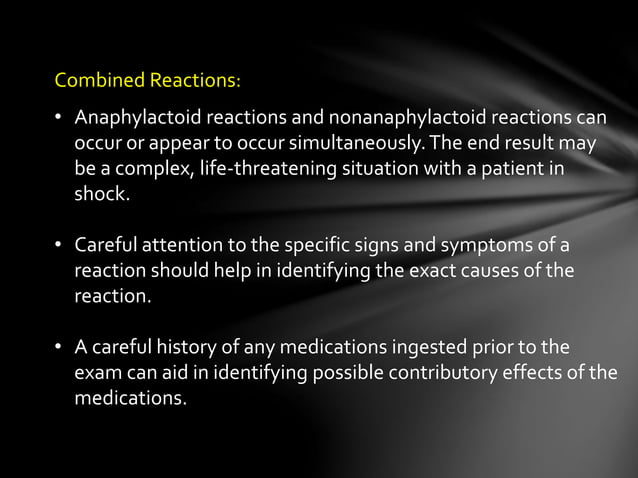 Combined Reactions:

• Anaphylactoid reactions and nonanaphylactoid reactions can occur or appear to occur simultaneously. The end result may be a complex, life-threatening situation with a patient in shock.

• Careful attention to the specific signs and symptoms of a reaction should help in identifying the exact causes of the reaction.

• A careful history of any medications ingested prior to the exam can aid in identifying possible contributory effects of the medications.